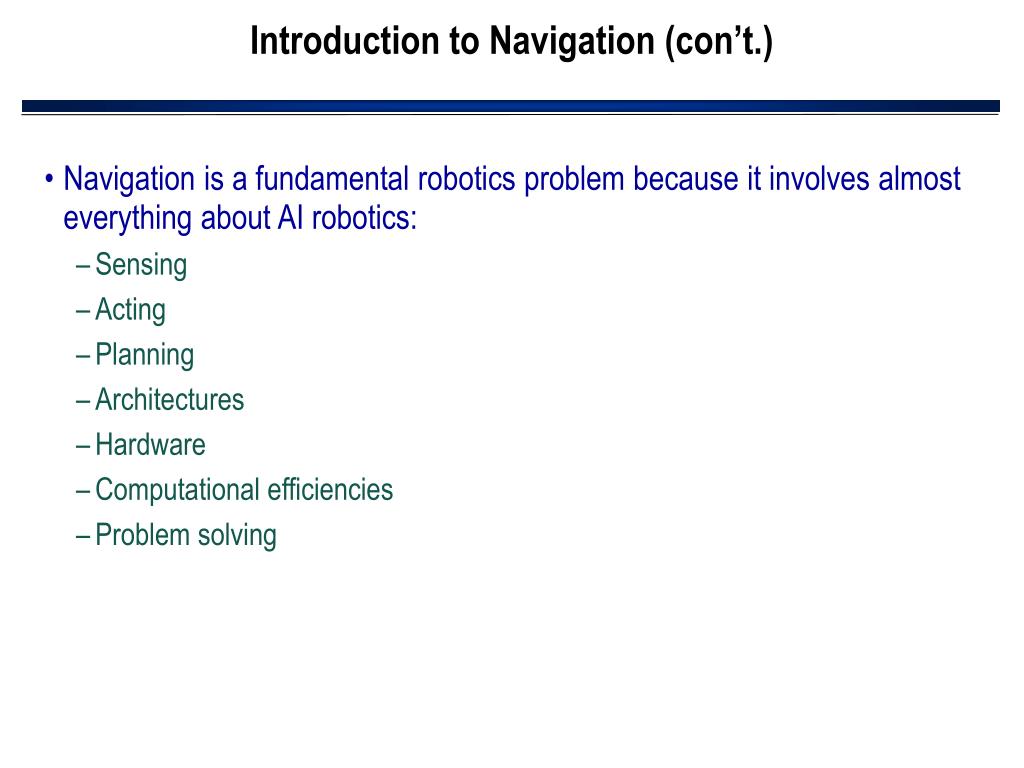 Introduction to Navigation (con’t.)

• Navigation is a fundamental robotics problem because it involves almost everything about AI robotics:
– Sensing
– Acting
– Planning
– Architectures
– Hardware
– Computational efficiencies
– Problem solving